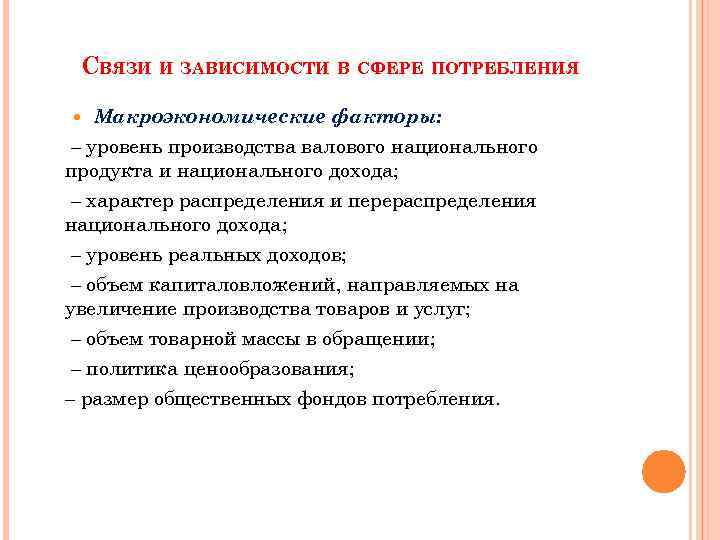 Связи и зависимости в сфере потребления

Макроэкономические факторы:

– уровень производства валового национального продукта и национального дохода;

– характер распределения и перераспределения национального дохода;

– уровень реальных доходов;

– объем капиталовложений, направляемых на увеличение производства товаров и услуг;

– объем товарной массы в обращении;

– политика ценообразования;

– размер общественных фондов потребления.